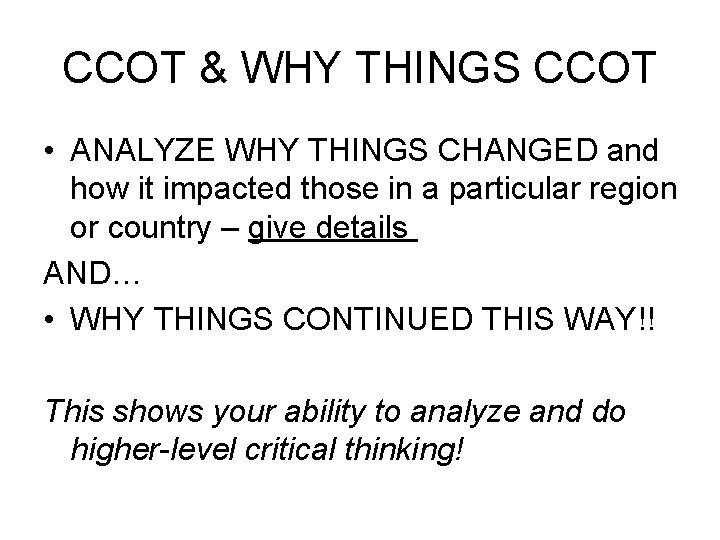 CCOT & WHY THINGS CCOT

• ANALYZE WHY THINGS CHANGED and how it impacted those in a particular region or country – give details

AND…

• WHY THINGS CONTINUED THIS WAY!!

This shows your ability to analyze and do higher-level critical thinking!